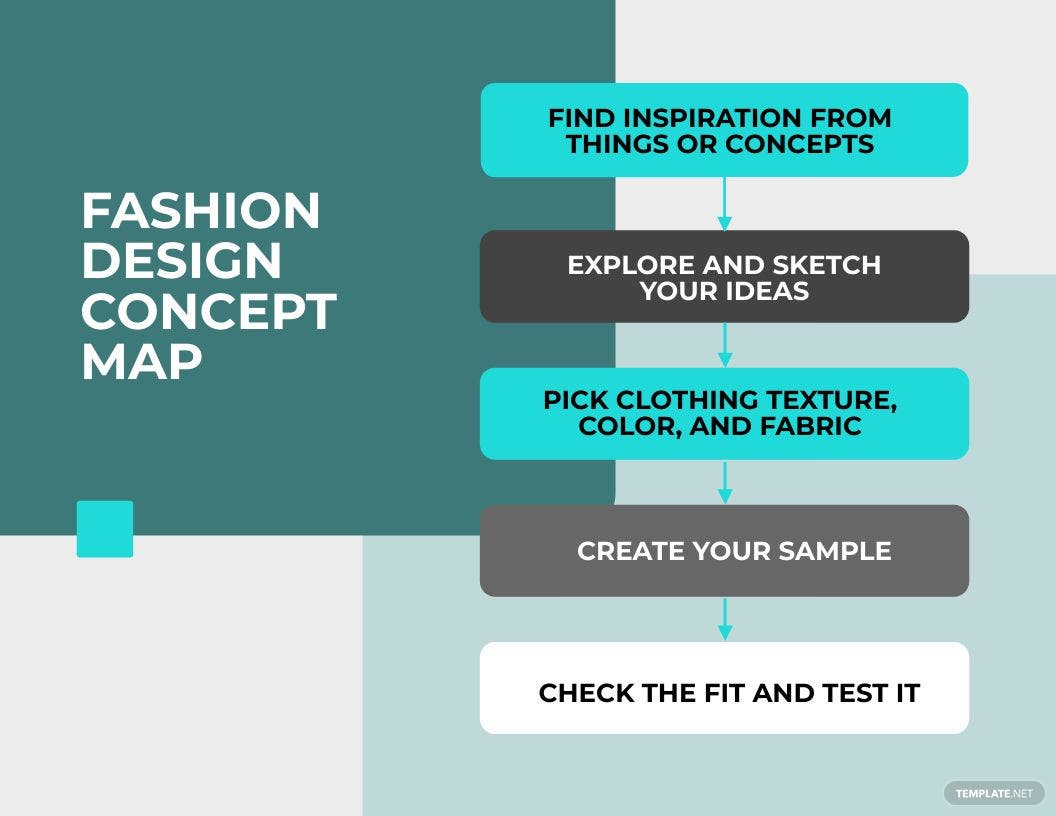 FASHION DESIGN CONCEPT MAP

FIND INSPIRATION FROM THINGS OR CONCEPTS

EXPLORE AND SKETCH YOUR IDEAS

PICK CLOTHING TEXTURE, COLOR, AND FABRIC

CREATE YOUR SAMPLE

CHECK THE FIT AND TEST IT

TEMPLATE.NET